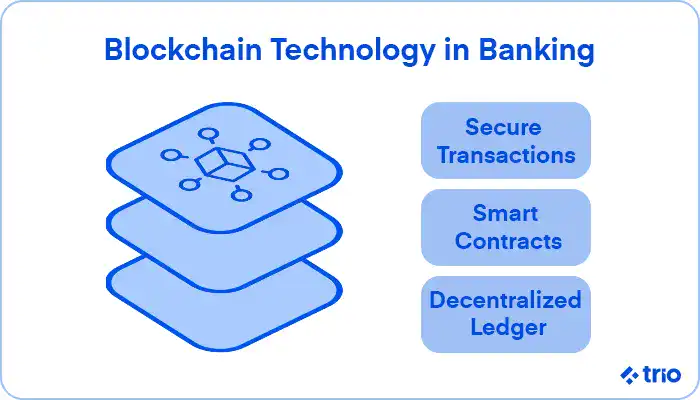 Blockchain Technology in Banking

Secure Transactions

Smart Contracts

Decentralized Ledger

trio